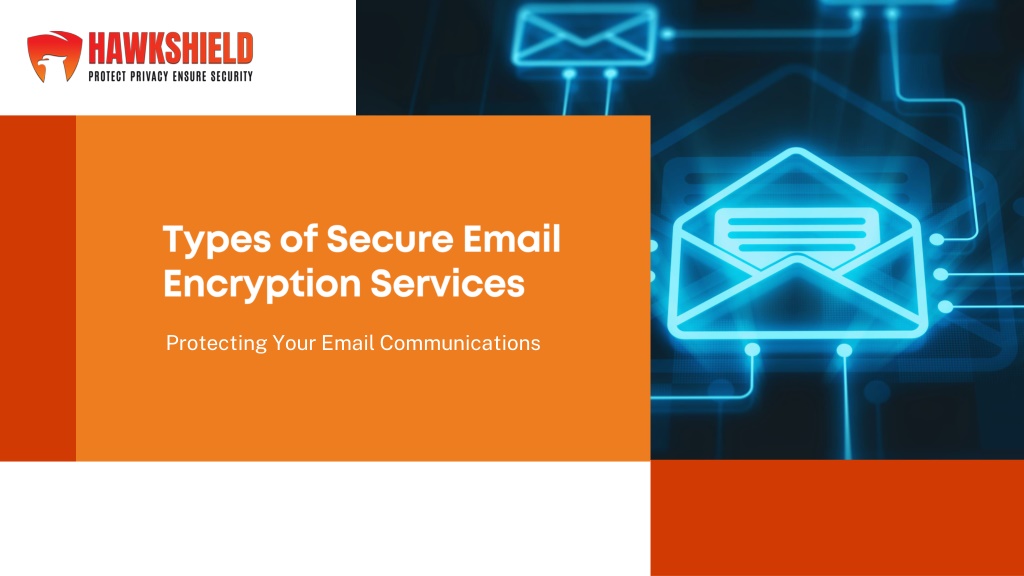 HAWKSHIELD
PROTECT PRIVACY ENSURE SECURITY

Types of Secure Email Encryption Services

Protecting Your Email Communications